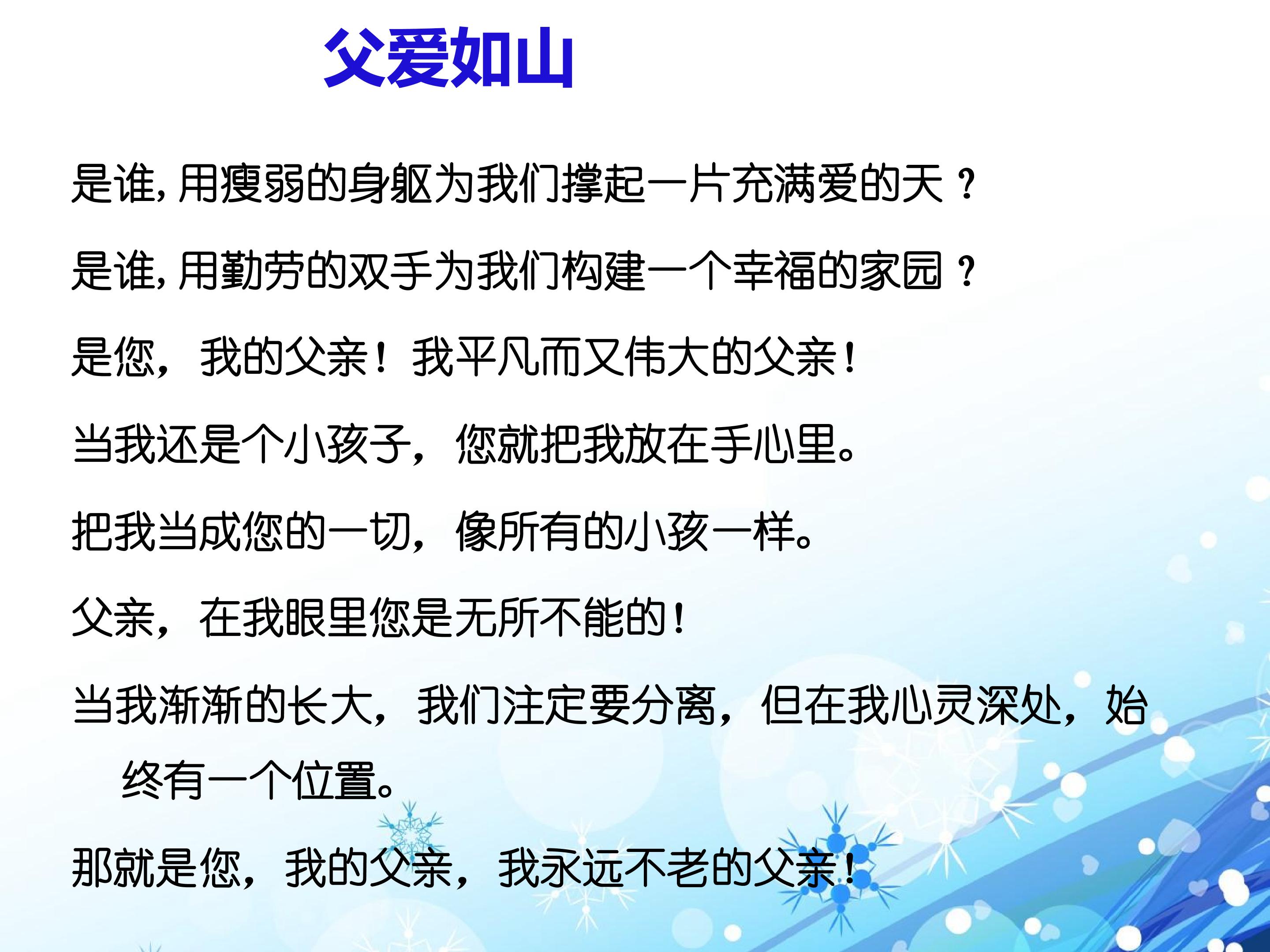 父爱如山

是谁,用瘦弱的身躯为我们撑起一片充满爱的天？

是谁,用勤劳的双手为我们构建一个幸福的家园？

是您，我的父亲！我平凡而又伟大的父亲！

当我还是个小孩子，您就把我放在手心里。

把我当成您的一切，像所有的小孩一样。

父亲，在我眼里您是无所不能的！

当我渐渐的长大，我们注定要分离，但在我心灵深处，始终有一个位置。

那就是您，我的父亲，我永远不老的父亲！